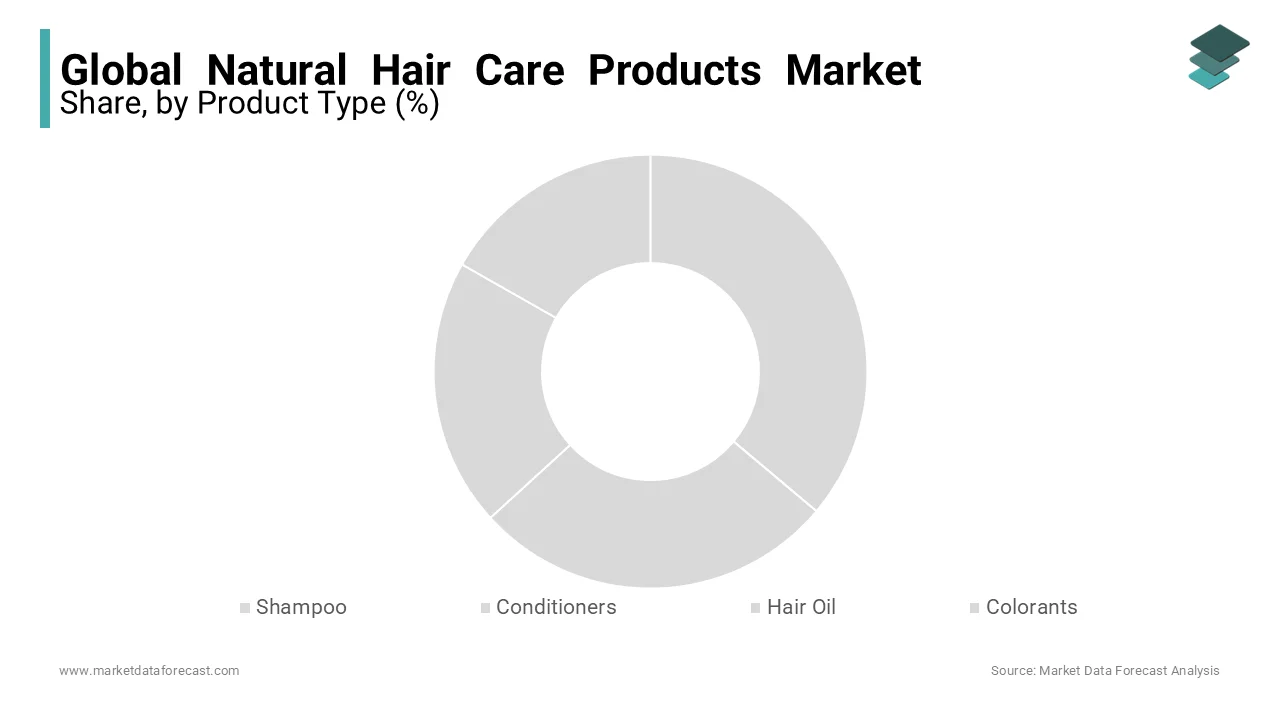 Global Natural Hair Care Products Market
Share, by Product Type (%)

Shampoo
Conditioners
Hair Oil
Colorants

www.marketdataforecast.com
Source: Market Data Forecast Analysis